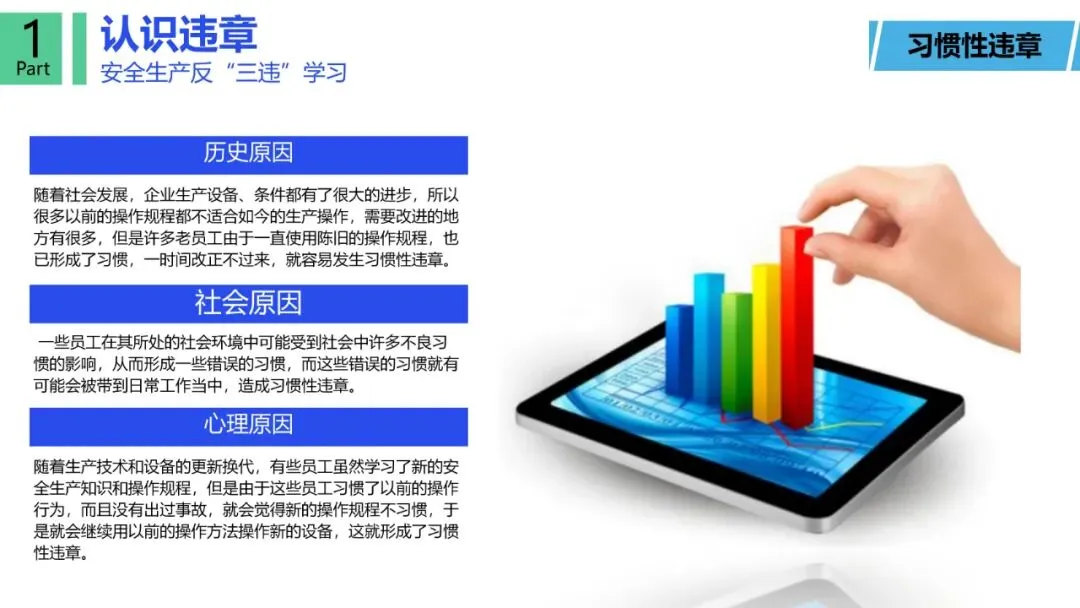 1
Part

认识违章
安全生产反“三违”学习

习惯性违章

历史原因

随着社会发展，企业生产设备、条件都有了很大的进步，所以很多以前的操作规程都不适合如今的生产操作，需要改进的地方有很多，但是许多老员工由于一直使用陈旧的操作规程，也已形成了习惯，一时间改正不过来，就容易发生习惯性违章。

社会原因

一些员工在其所处的社会环境中可能受到社会中许多不良习惯的影响，从而形成一些错误的习惯，而这些错误的习惯就有可能会被带到日常工作当中，造成习惯性违章。

心理原因

随着生产技术和设备的更新换代，有些员工虽然学习了新的安全生产知识和操作规程，但是由于这些员工习惯了以前的操作行为，而且没有出过事故，就会觉得新的操作规程不习惯，于是就会继续用以前的操作方法操作新的设备，这就形成了习惯性违章。